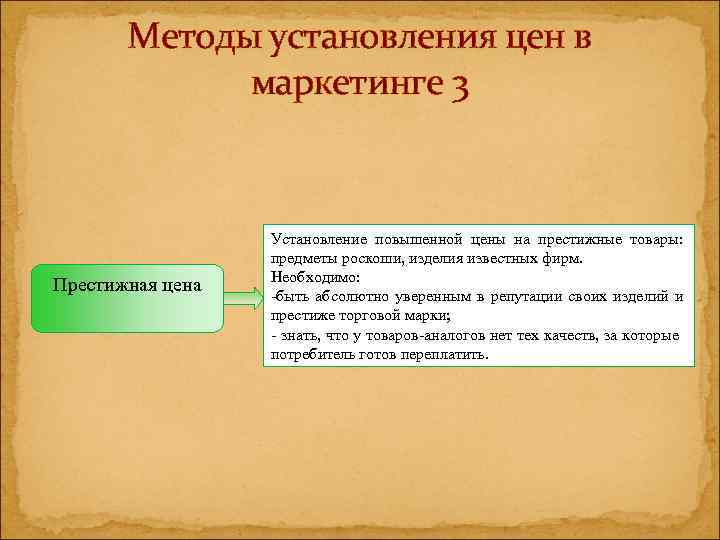 Методы установления цен в маркетинге 3

Престижная цена

Установление повышенной цены на престижные товары: предметы роскоши, изделия известных фирм.
Необходимо:
-быть абсолютно уверенным в репутации своих изделий и престиже торговой марки;
- знать, что у товаров-аналогов нет тех качеств, за которые потребитель готов переплатить.